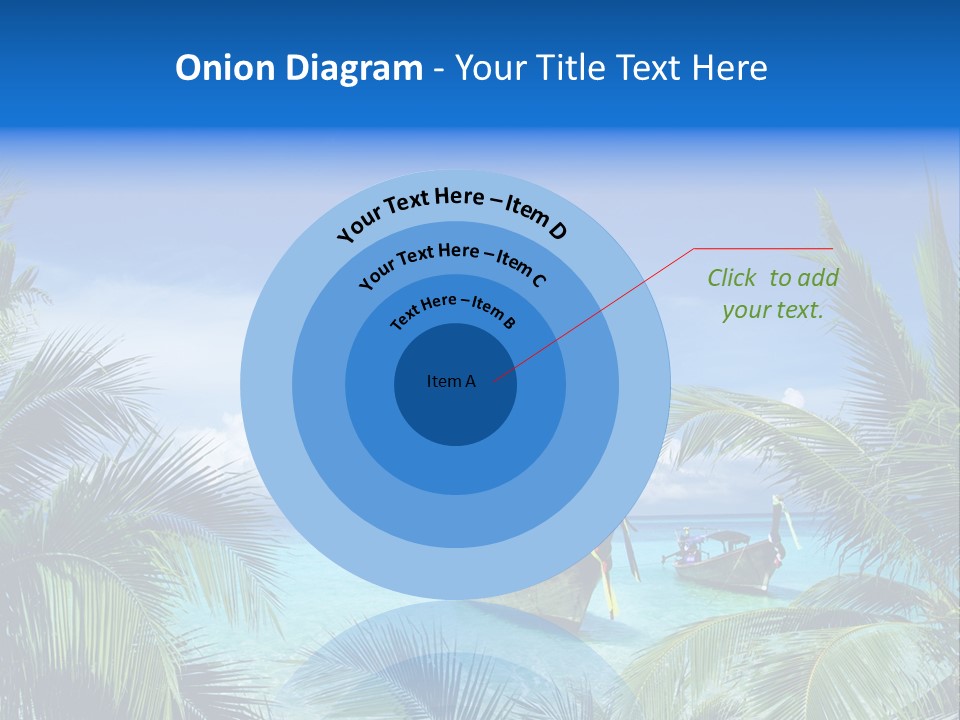 Onion Diagram - Your Title Text Here

Your Text Here – Item D

Your Text Here – Item C

Text Here – Item B

Item A

Click to add your text.